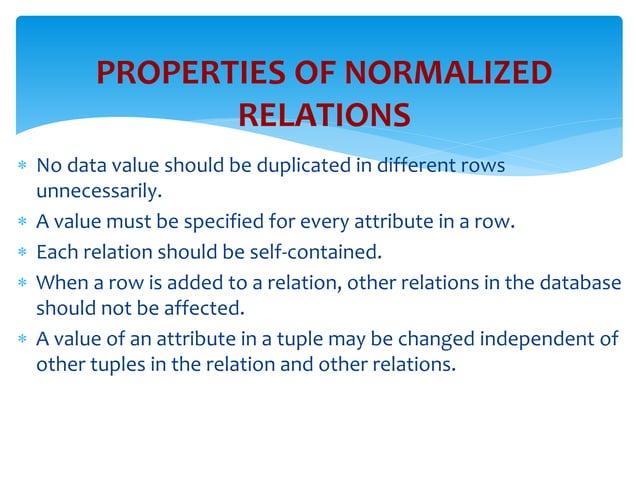 PROPERTIES OF NORMALIZED RELATIONS

* No data value should be duplicated in different rows unnecessarily.
* A value must be specified for every attribute in a row.
* Each relation should be self-contained.
* When a row is added to a relation, other relations in the database should not be affected.
* A value of an attribute in a tuple may be changed independent of other tuples in the relation and other relations.